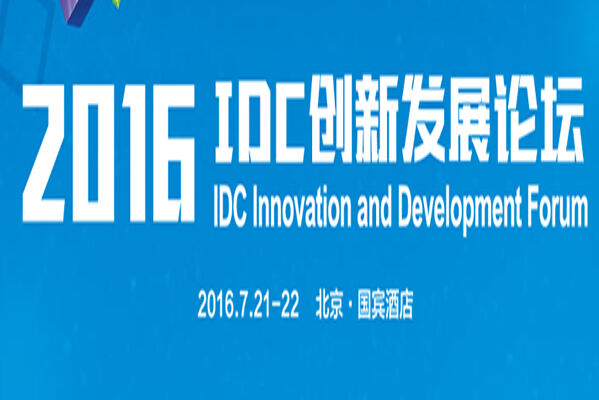 2016 IDC创新发展论坛
IDC Innovation and Development Forum

2016.7.21-22 北京·国宾酒店